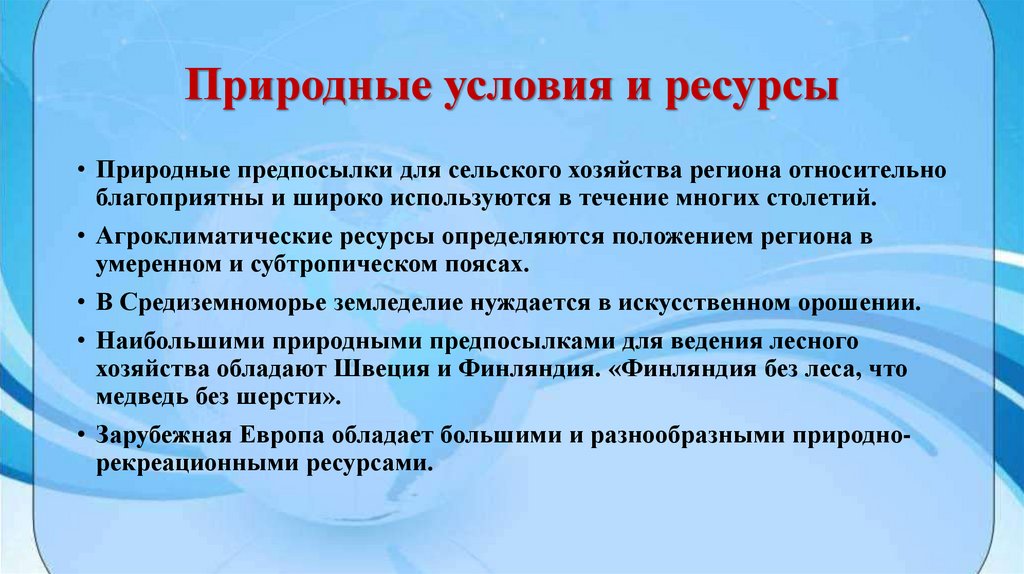 Природные условия и ресурсы

• Природные предпосылки для сельского хозяйства региона относительно благоприятны и широко используются в течение многих столетий.

• Агроклиматические ресурсы определяются положением региона в умеренном и субтропическом поясах.

• В Средиземноморье земледелие нуждается в искусственном орошении.

• Наибольшими природными предпосылками для ведения лесного хозяйства обладают Швеция и Финляндия. «Финляндия без леса, что медведь без шерсти».

• Зарубежная Европа обладает большими и разнообразными природно-рекреационными ресурсами.